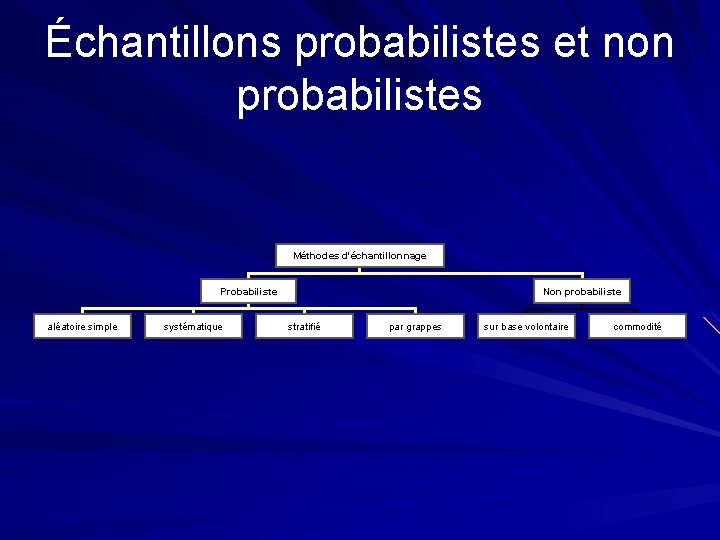 Échantillons probabilistes et non probabilistes

Méthodes d'échantillonnage

Probabiliste

Non probabiliste

aléatoire simple

systématique

stratifié

par grappes

sur base volontaire

commodité